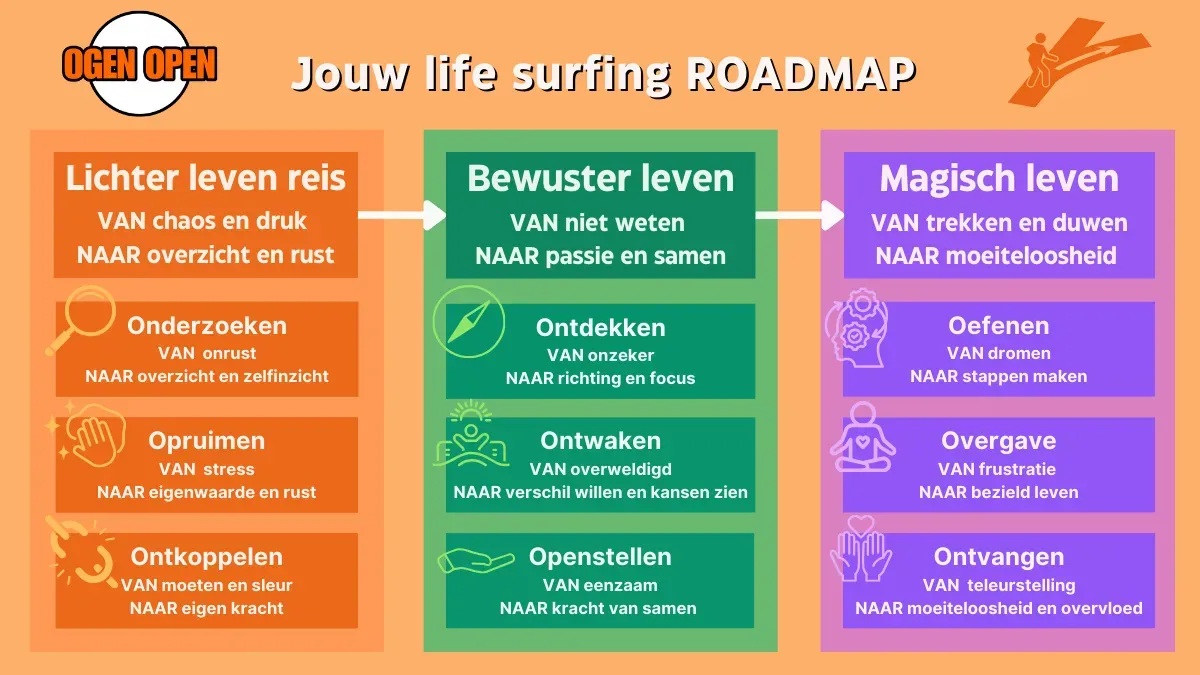 OGEN OPEN

Jouw life surfing ROADMAP

Lichter leven reis
VAN chaos en druk
NAAR overzicht en rust

Onderzoeken
VAN onrust
NAAR overzicht en zelfinzicht

Opruimen
VAN stress
NAAR eigenwaarde en rust

Ontkoppelen
VAN moeten en sleur
NAAR eigen kracht

Bewuster leven
VAN niet weten
NAAR passie en samen

Ontdekken
VAN onzeker
NAAR richting en focus

Ontwaken
VAN overweldigd
NAAR verschil willen en kansen zien

Openstellen
VAN eenzaam
NAAR kracht van samen

Magisch leven
VAN trekken en duwen
NAAR moeiteloosheid

Oefenen
VAN dromen
NAAR stappen maken

Overgave
VAN frustratie
NAAR bezield leven

Ontvangen
VAN teleurstelling
NAAR moeiteloosheid en overvloed